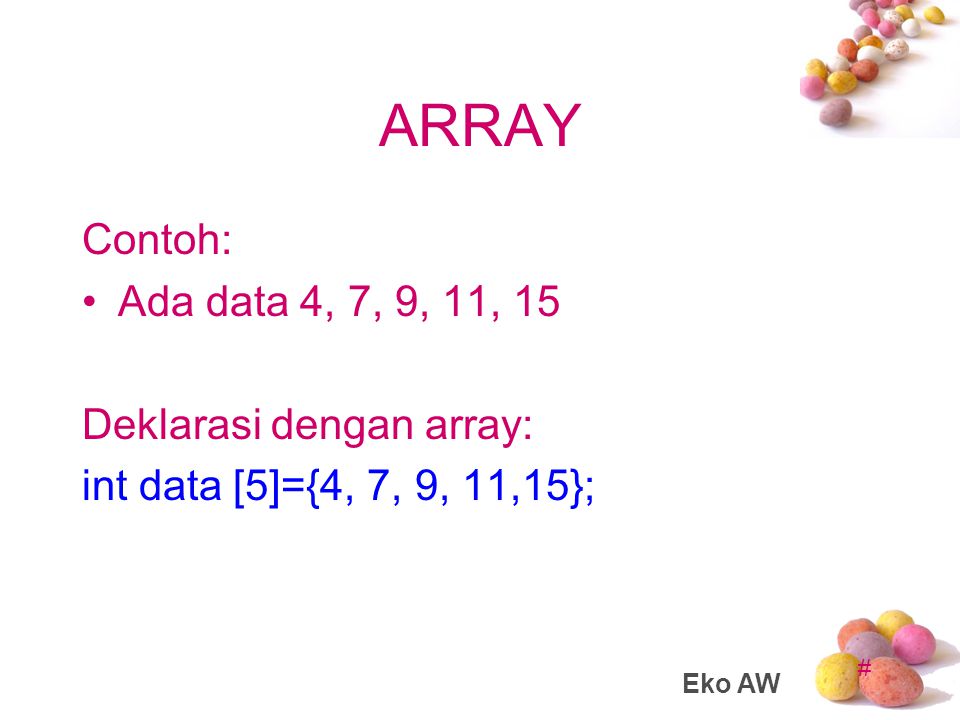 ARRAY

Contoh:

• Ada data 4, 7, 9, 11, 15

Deklarasi dengan array:
int data [5]={4, 7, 9, 11,15};

Eko AW

#